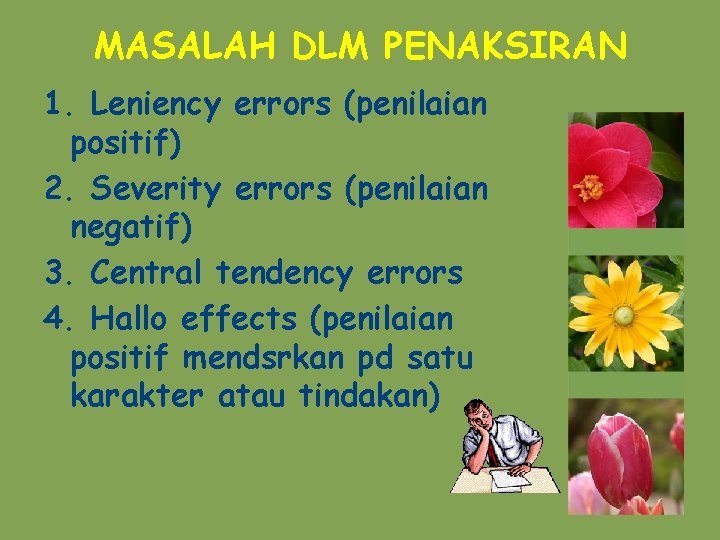 MASALAH DLM PENAKSIRAN

1. Leniency errors (penilaian positif)

2. Severity errors (penilaian negatif)

3. Central tendency errors

4. Hallo effects (penilaian positif mendsrkan pd satu karakter atau tindakan)